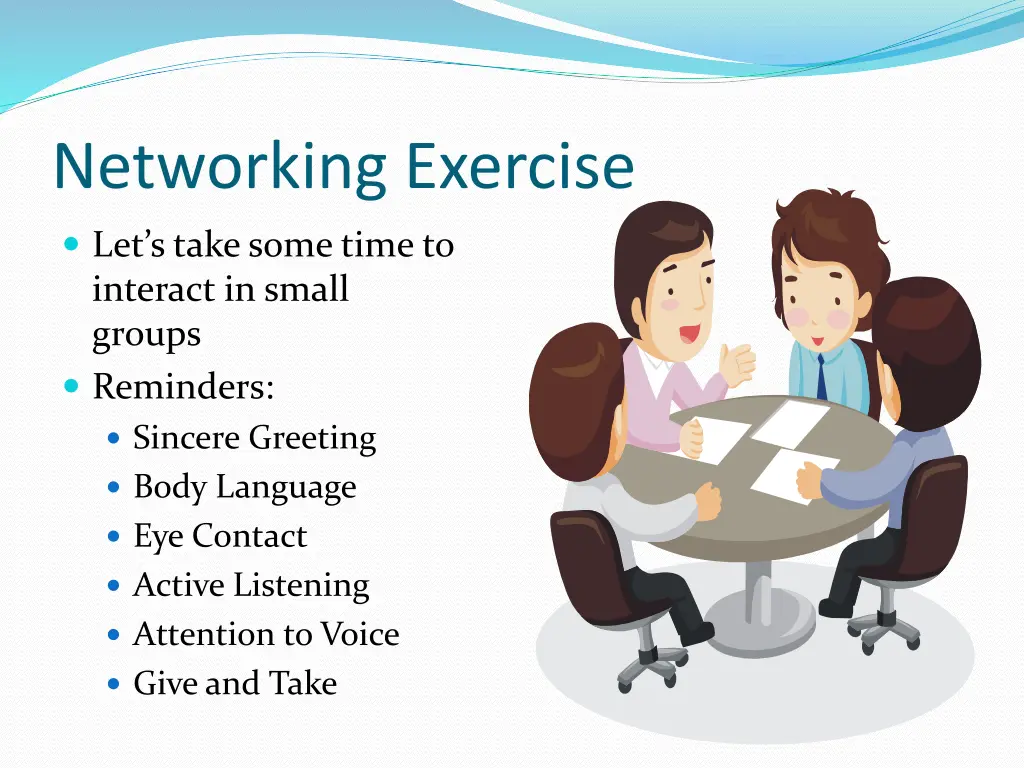 Networking Exercise

- Let's take some time to interact in small groups
- Reminders:
  - Sincere Greeting
  - Body Language
  - Eye Contact
  - Active Listening
  - Attention to Voice
  - Give and Take